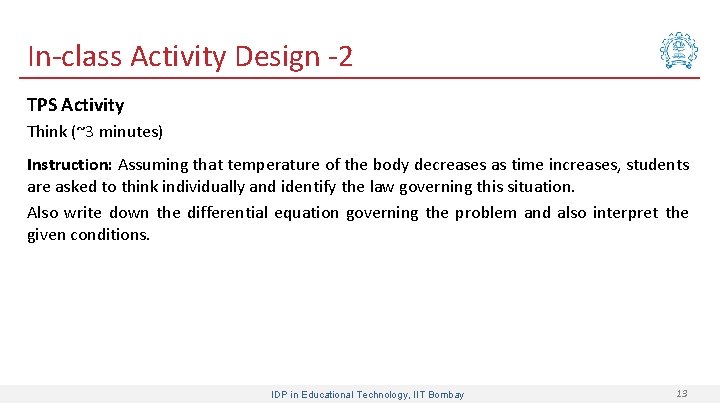 In-class Activity Design -2

TPS Activity

Think (~3 minutes)

Instruction: Assuming that temperature of the body decreases as time increases, students are asked to think individually and identify the law governing this situation.

Also write down the differential equation governing the problem and also interpret the given conditions.

IDP in Educational Technology, IIT Bombay

13